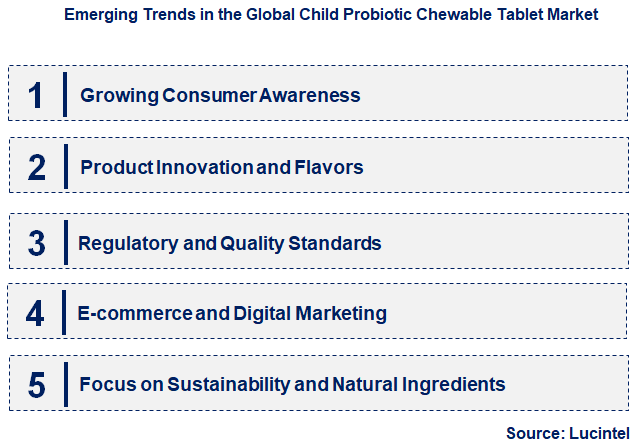 Emerging Trends in the Global Child Probiotic Chewable Tablet Market

1 Growing Consumer Awareness

2 Product Innovation and Flavors

3 Regulatory and Quality Standards

4 E-commerce and Digital Marketing

5 Focus on Sustainability and Natural Ingredients

Source: Lucintel